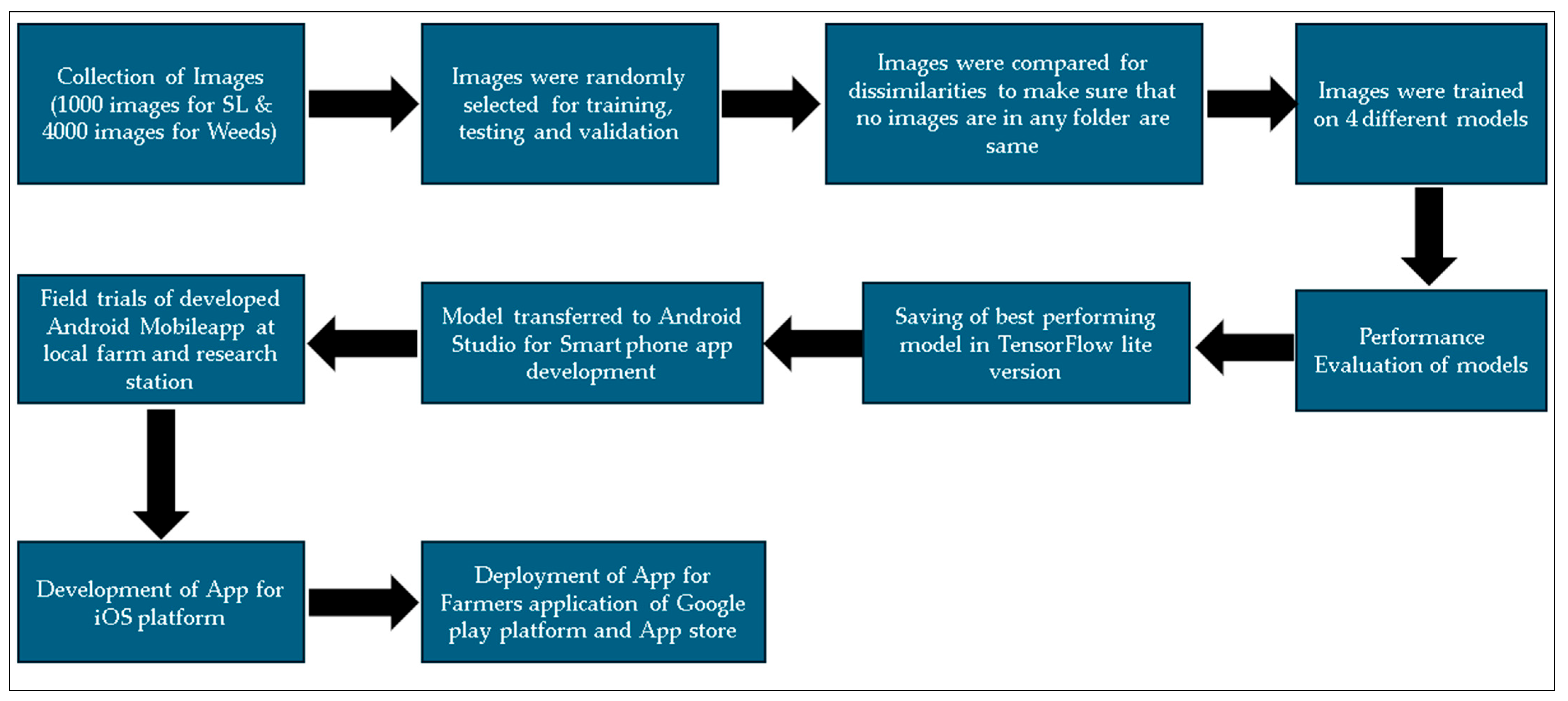 Collection of Images (1000 images for SL & 4000 images for Weeds)

Images were randomly selected for training, testing and validation

Images were compared for dissimilarities to make sure that no images are in any folder are same

Images were trained on 4 different models

Performance Evaluation of models

Saving of best performing model in TensorFlow lite version

Model transferred to Android Studio for Smart phone app development

Field trials of developed Android Mobileapp at local farm and research station

Development of App for iOS platform

Deployment of App for Farmers application of Google play platform and App store